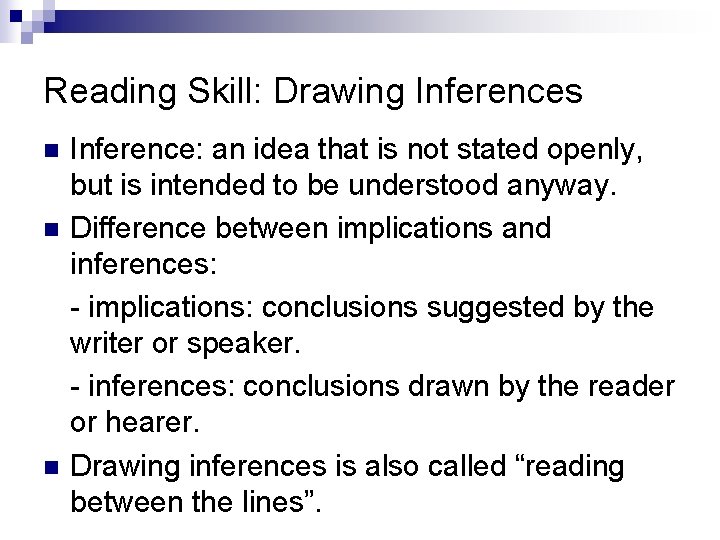 Reading Skill: Drawing Inferences

Inference: an idea that is not stated openly, but is intended to be understood anyway.

Difference between implications and inferences:

- implications: conclusions suggested by the writer or speaker.

- inferences: conclusions drawn by the reader or hearer.

Drawing inferences is also called “reading between the lines”.